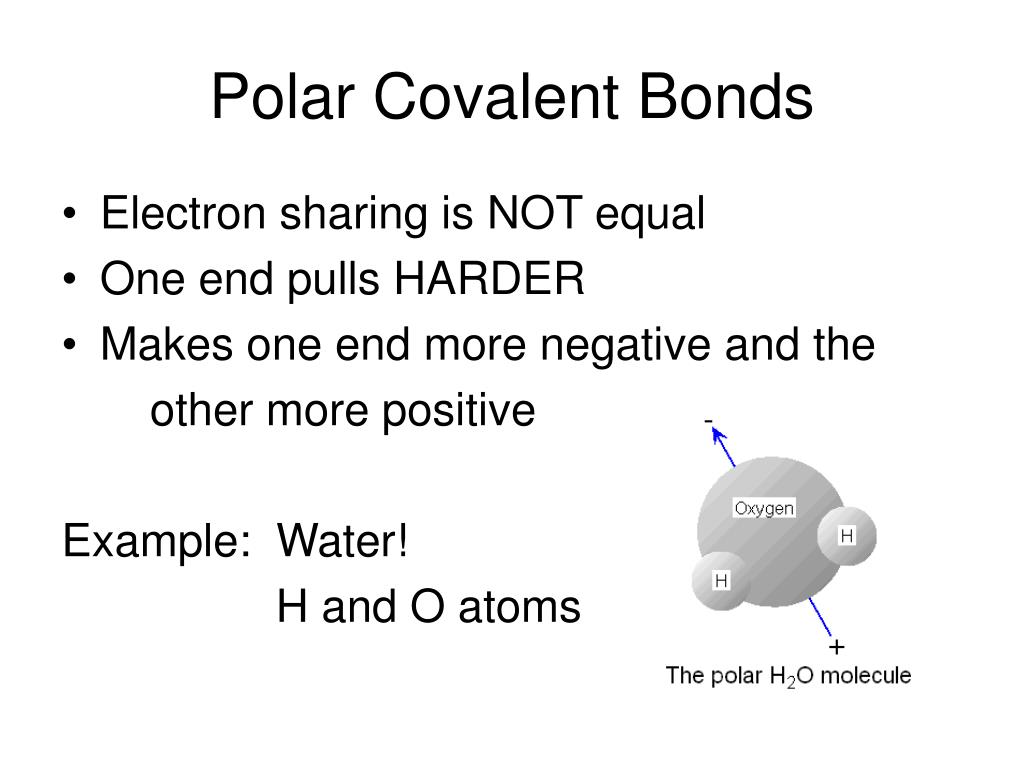 Polar Covalent Bonds

• Electron sharing is NOT equal
• One end pulls HARDER
• Makes one end more negative and the other more positive

Example: Water!
H and O atoms

-
Oxygen
H
H
+
The polar $H_2O$ molecule